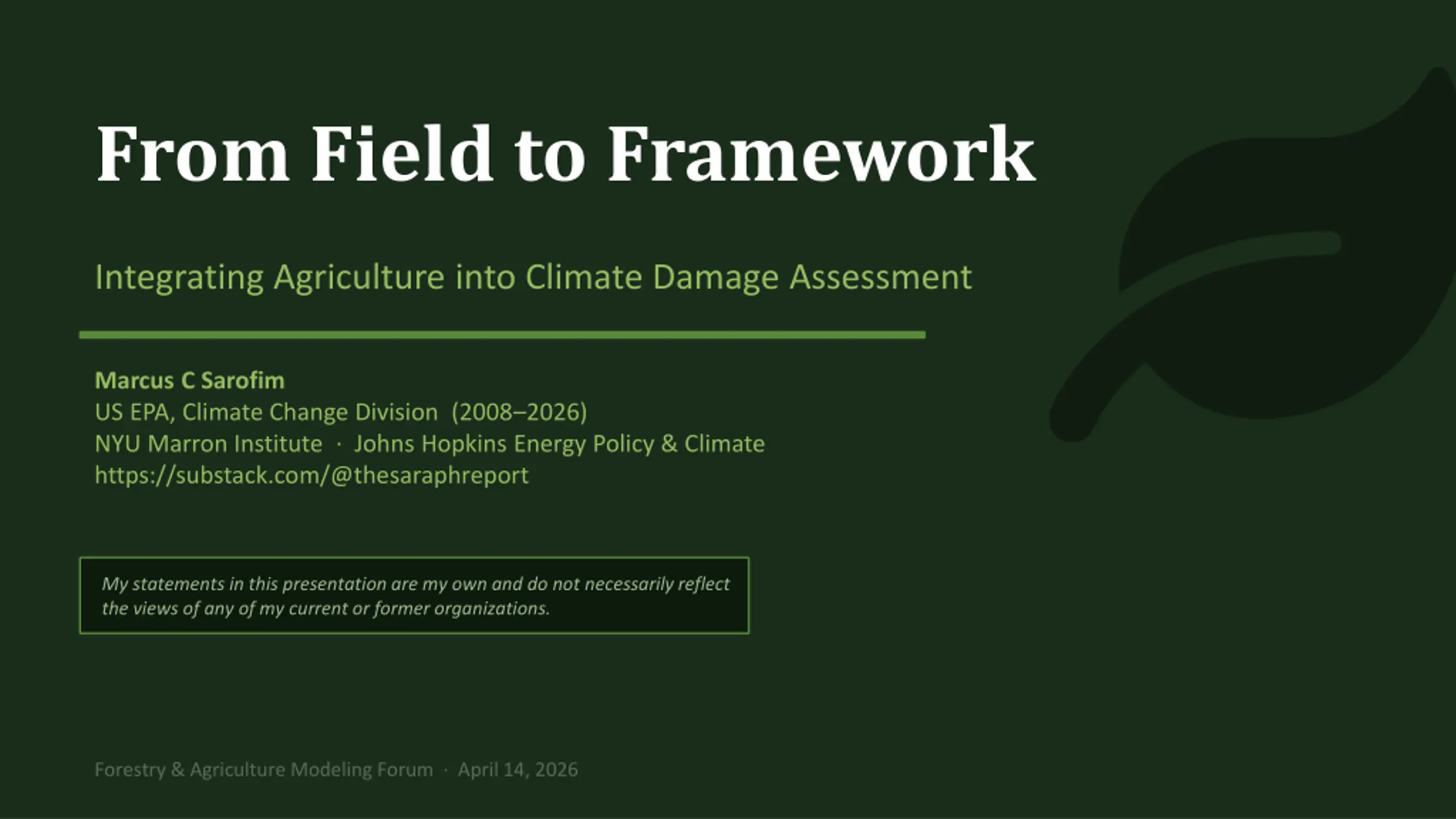 From Field to Framework

Integrating Agriculture into Climate Damage Assessment

Marcus C Sarofim
US EPA, Climate Change Division (2008–2026)
NYU Marron Institute · Johns Hopkins Energy Policy & Climate
https://substack.com/@thesaraphreport

My statements in this presentation are my own and do not necessarily reflect the views of any of my current or former organizations.

Forestry & Agriculture Modeling Forum · April 14, 2026